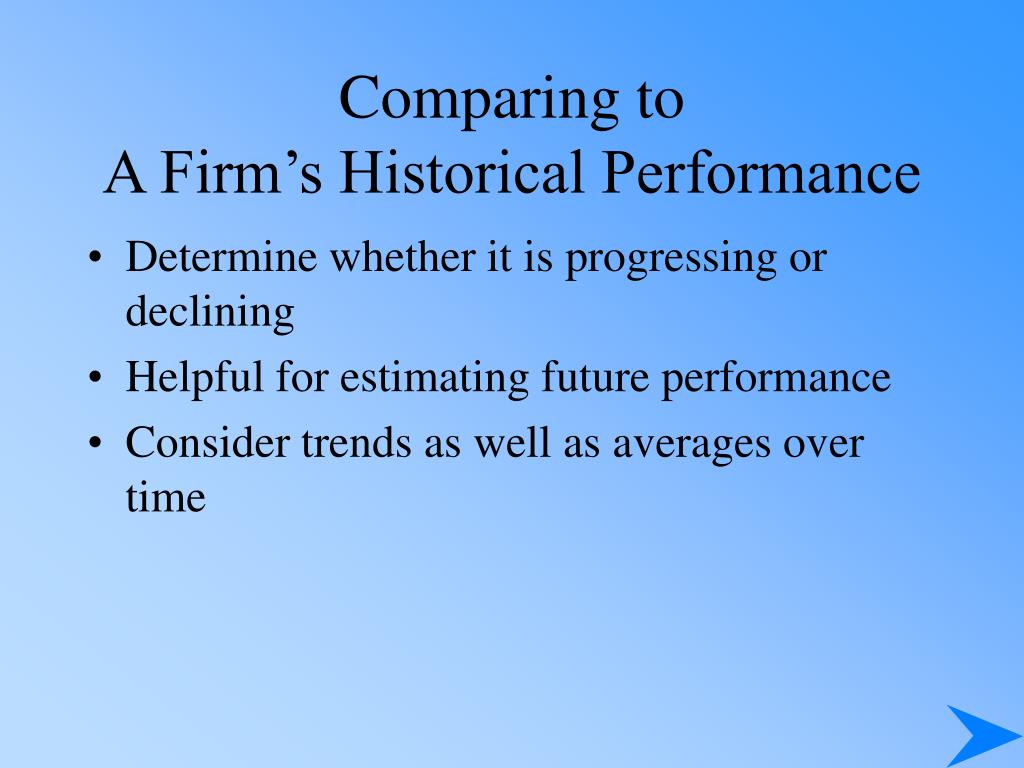 Comparing to
A Firm’s Historical Performance

• Determine whether it is progressing or declining
• Helpful for estimating future performance
• Consider trends as well as averages over time